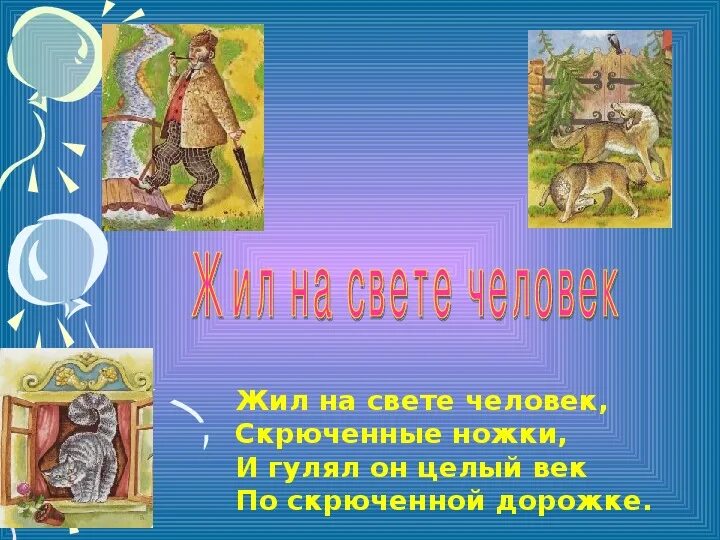 Жил на свете человек

Жил на свете человек,
Скрюченные ножки,
И гулял он целый век
По скрюченной дорожке.